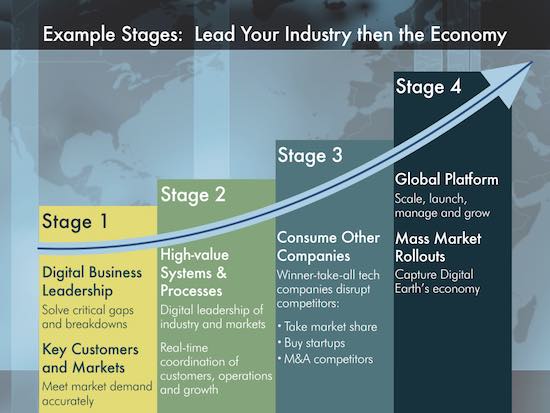 Example Stages: Lead Your Industry then the Economy

Stage 1

Digital Business Leadership
Solve critical gaps and breakdowns

Key Customers and Markets
Meet market demand accurately

Stage 2

High-value Systems & Processes
Digital leadership of industry and markets

Real-time coordination of customers, operations and growth

Stage 3

Consume Other Companies
Winner-take-all tech companies disrupt competitors:

• Take market share
• Buy startups
• M&A competitors

Stage 4

Global Platform
Scale, launch, manage and grow

Mass Market Rollouts
Capture Digital Earth's economy